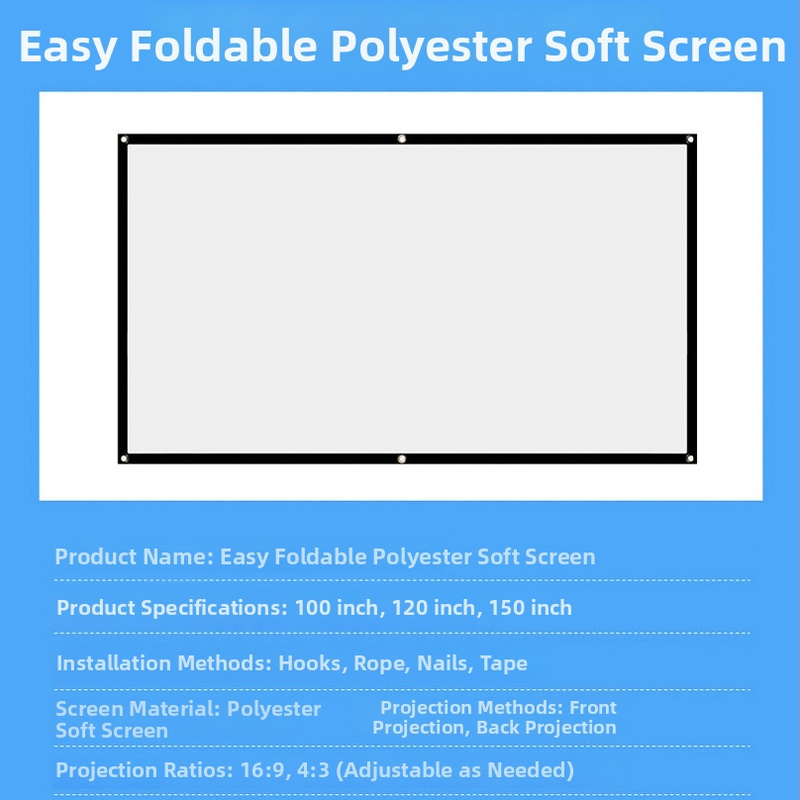 Easy Foldable Polyester Soft Screen

Product Name: Easy Foldable Polyester Soft Screen

Product Specifications: 100 inch, 120 inch, 150 inch

Installation Methods: Hooks, Rope, Nails, Tape

Screen Material: Polyester Soft Screen

Projection Methods: Front Projection, Back Projection

Projection Ratios: 16:9, 4:3 (Adjustable as Needed)